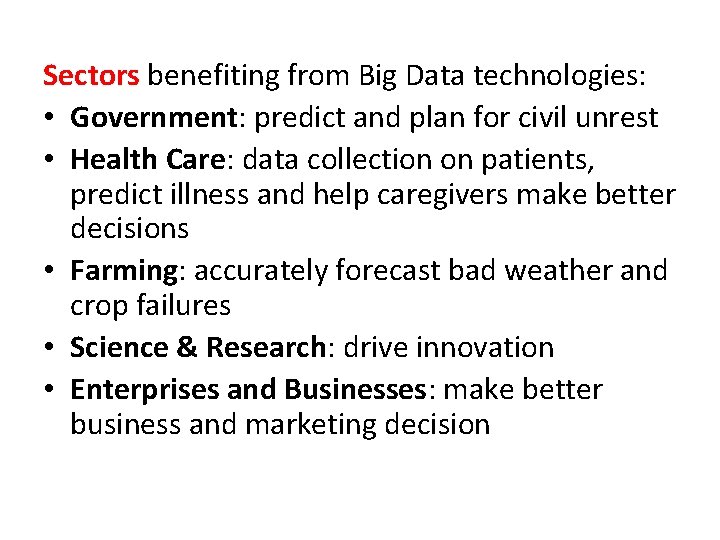 Sectors benefiting from Big Data technologies:

• Government: predict and plan for civil unrest
• Health Care: data collection on patients, predict illness and help caregivers make better decisions
• Farming: accurately forecast bad weather and crop failures
• Science & Research: drive innovation
• Enterprises and Businesses: make better business and marketing decision